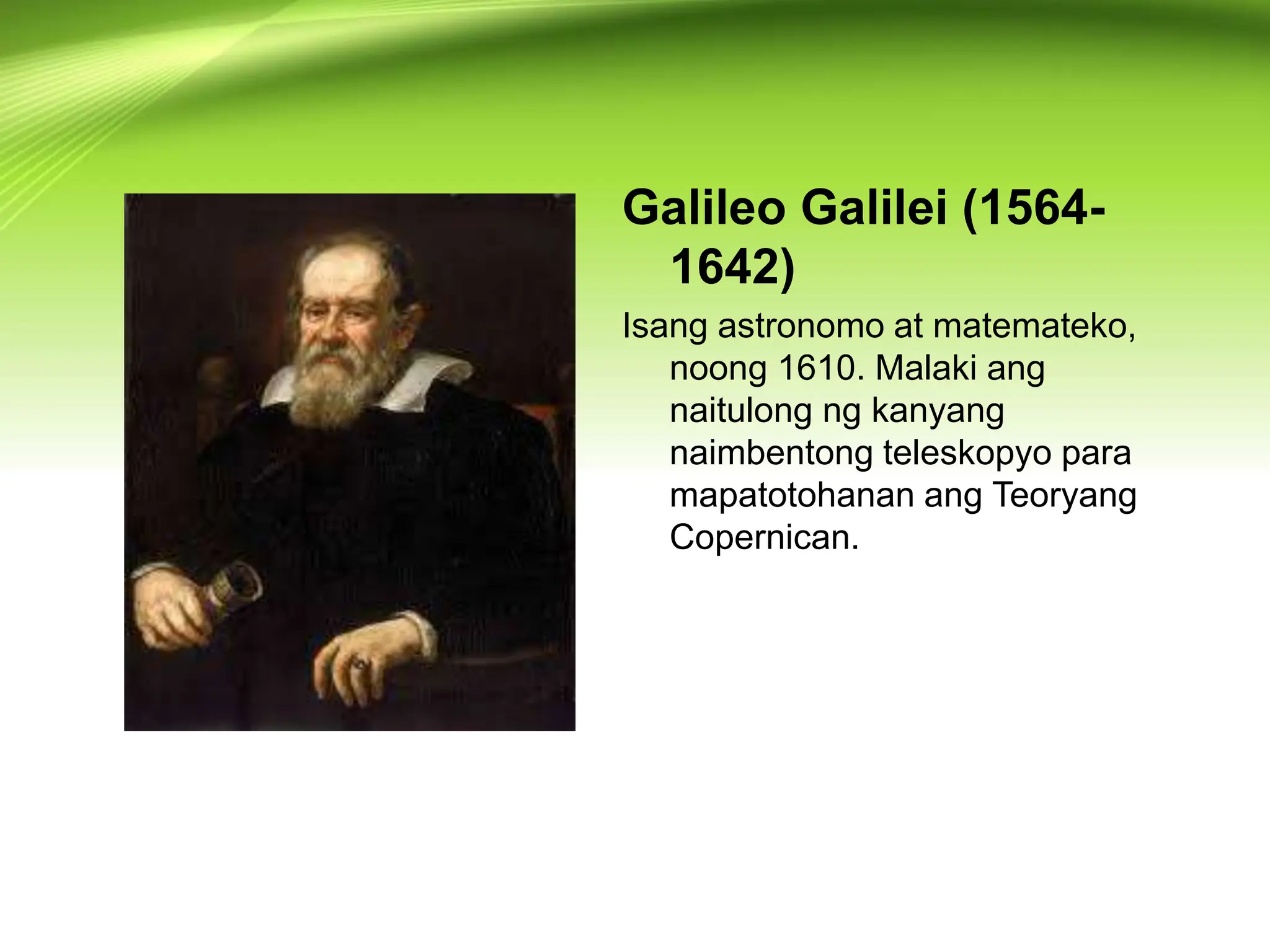 Galileo Galilei (1564-1642)

Isang astronomo at matemateko, noong 1610. Malaki ang naitulong ng kanyang naimbentong teleskopyo para mapatotohanan ang Teoryang Copernican.